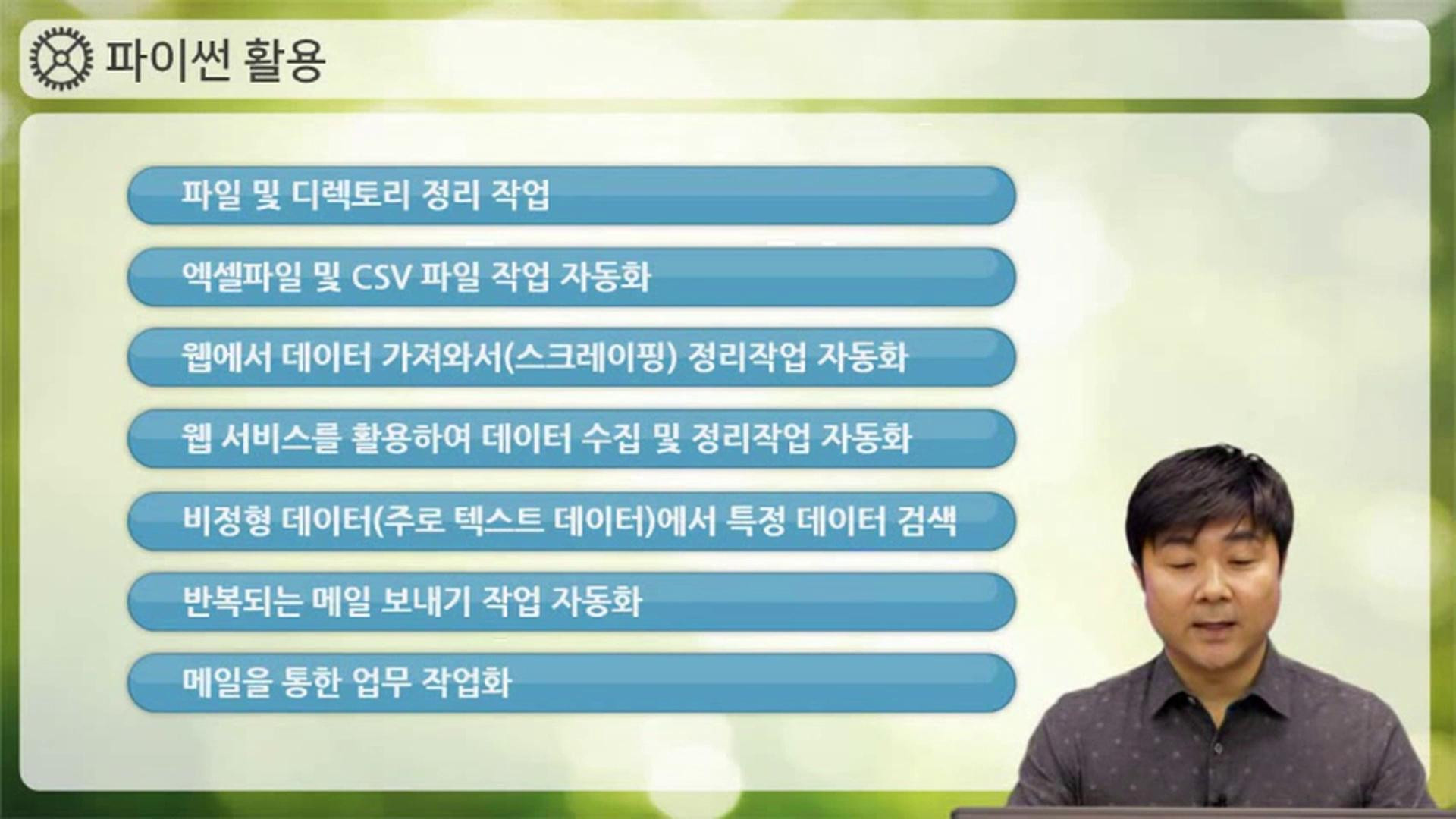 파이썬 활용

파일 및 디렉토리 정리 작업

엑셀파일 및 CSV 파일 작업 자동화

웹에서 데이터 가져와서(스크레이핑) 정리작업 자동화

웹 서비스를 활용하여 데이터 수집 및 정리작업 자동화

비정형 데이터(주로 텍스트 데이터)에서 특정 데이터 검색

반복되는 메일 보내기 작업 자동화

메일을 통한 업무 작업화